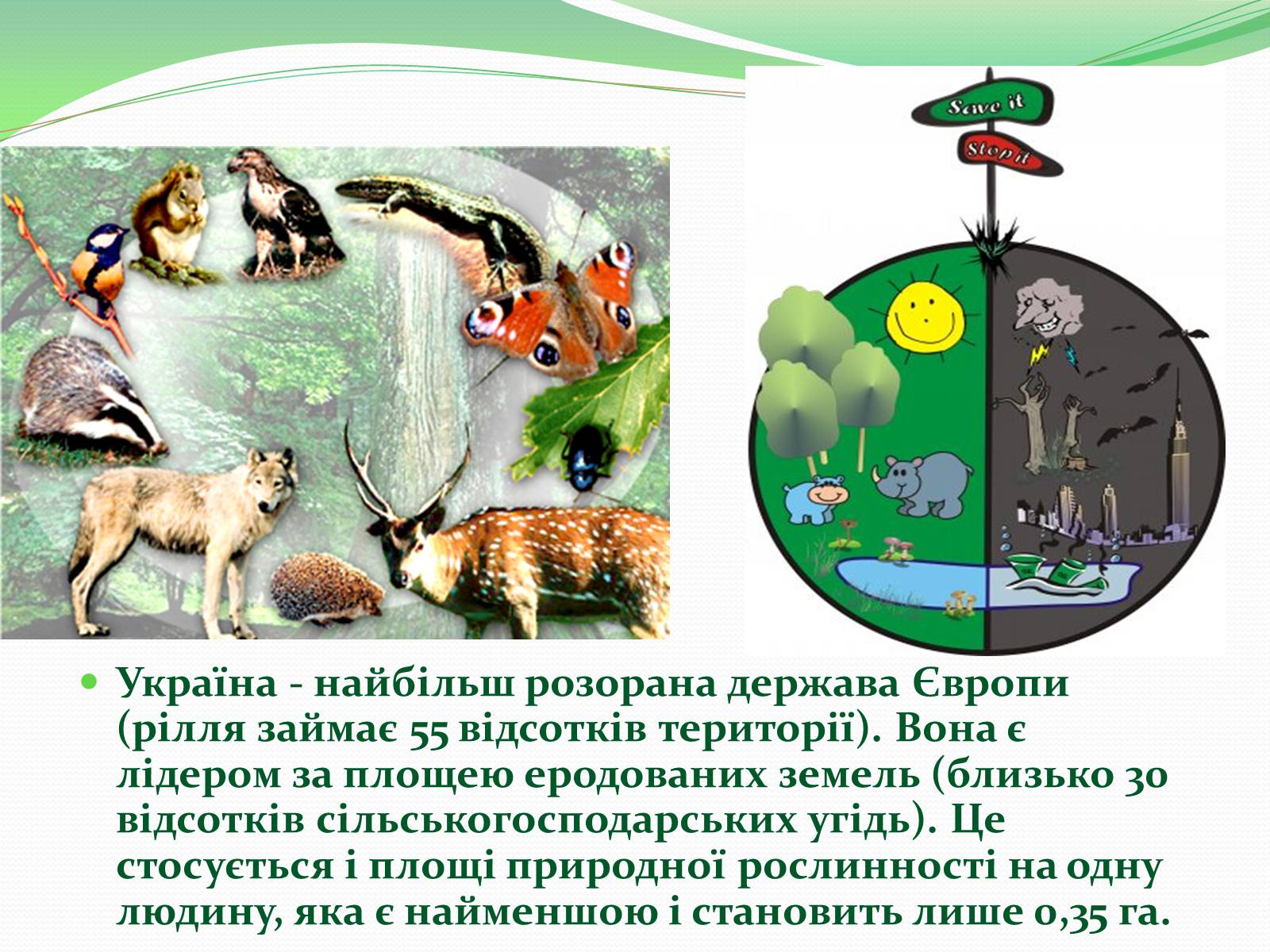 Save it

Stop it

Україна - найбільш розорана держава Європи (рілля займає 55 відсотків території). Вона є лідером за площею еродованих земель (близько 30 відсотків сільськогосподарських угідь). Це стосується і площі природної рослинності на одну людину, яка є найменшою і становить лише 0,35 га.